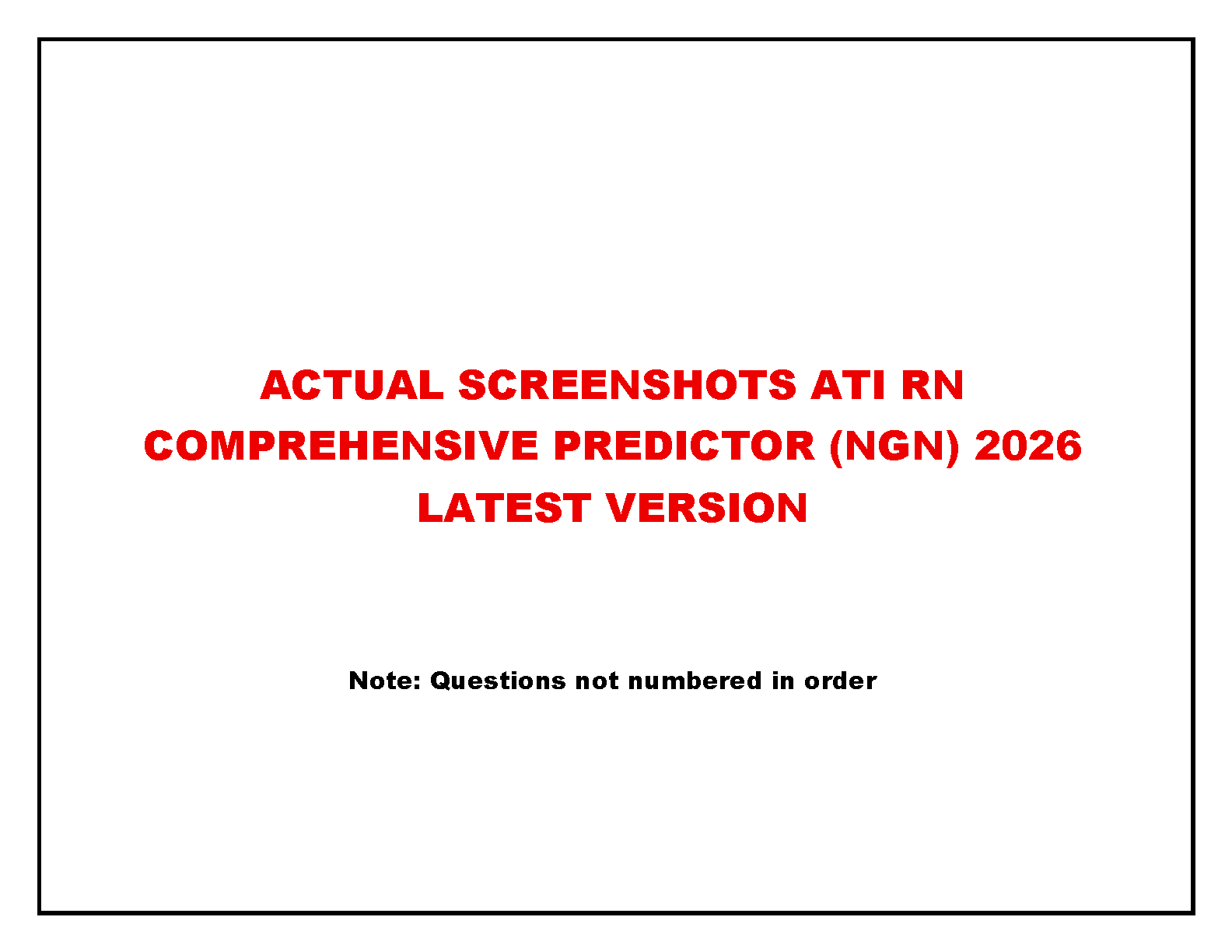 ACTUAL SCREENSHOTS ATI RN COMPREHENSIVE PREDICTOR (NGN) 2026 LATEST VERSION

Note: Questions not numbered in order